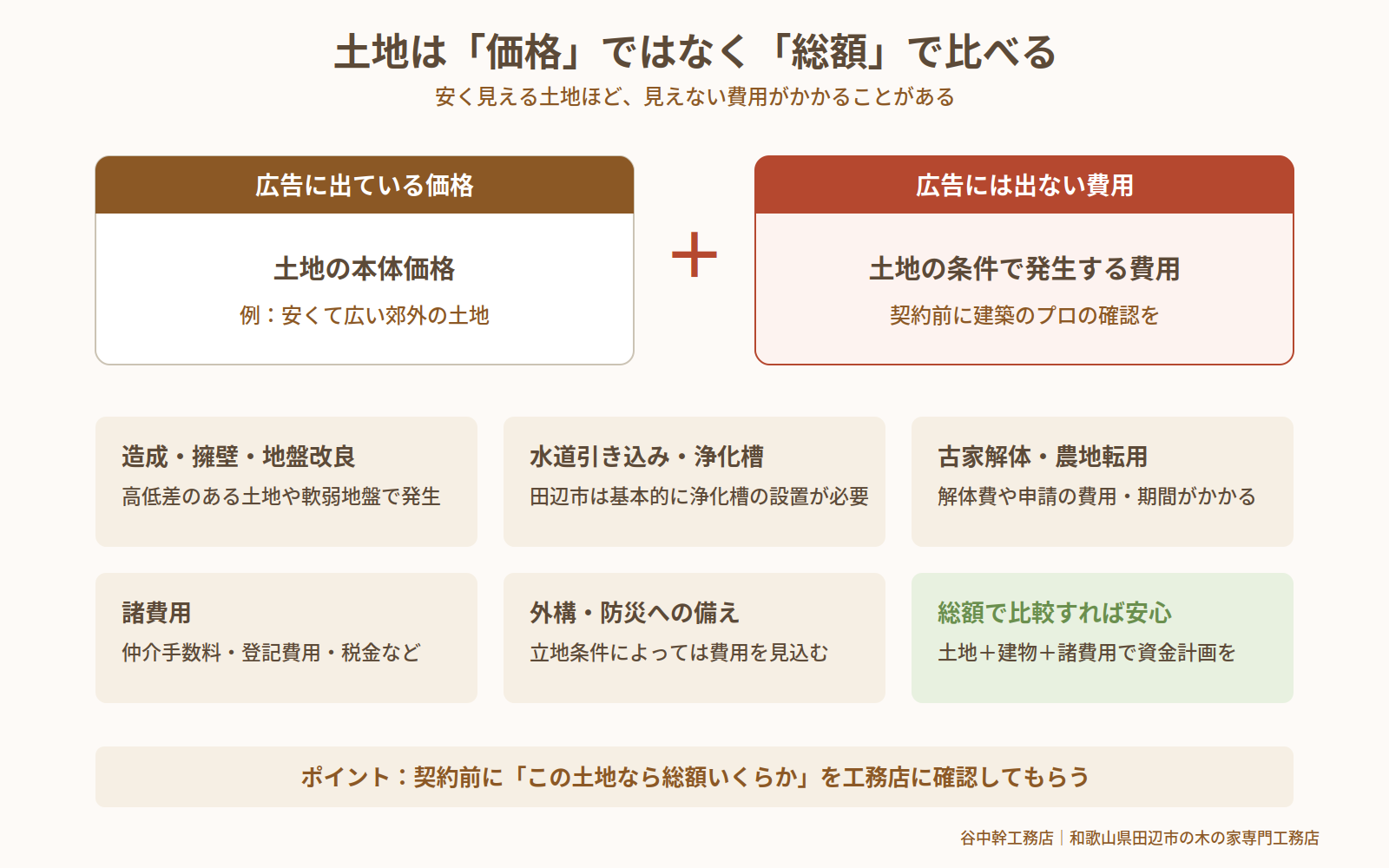 土地は「価格」ではなく「総額」で比べる
安く見える土地ほど、見えない費用がかかることがある

広告に出ている価格

土地の本体価格
例：安くて広い郊外の土地

＋

広告には出ない費用

土地の条件で発生する費用
契約前に建築のプロの確認を

造成・擁壁・地盤改良
高低差のある土地や軟弱地盤で発生

水道引き込み・浄化槽
田辺市は基本的に浄化槽の設置が必要

古家解体・農地転用
解体費や申請の費用・期間がかかる

諸費用
仲介手数料・登記費用・税金など

外構・防災への備え
立地条件によっては費用を見込む

総額で比較すれば安心
土地＋建物＋諸費用で資金計画を

ポイント：契約前に「この土地なら総額いくらか」を工務店に確認してもらう

谷中幹工務店｜和歌山県田辺市の木の家専門工務店